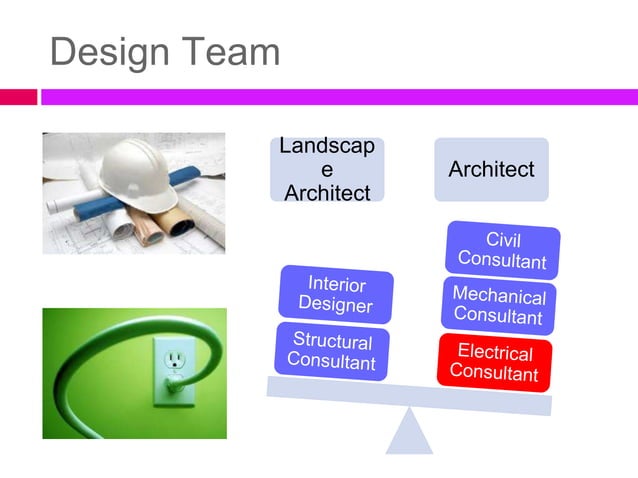 Design Team

Landscap
e
Architect

Architect

Interior Designer

Structural Consultant

Civil Consultant

Mechanical Consultant

Electrical Consultant